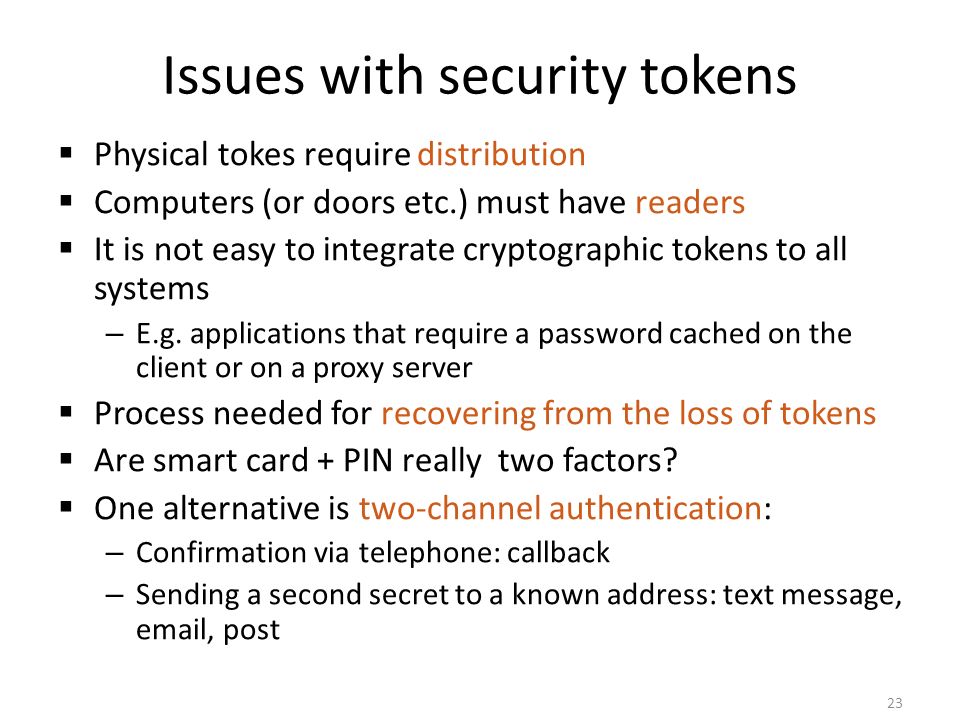 Issues with security tokens

▪ Physical tokes require distribution
▪ Computers (or doors etc.) must have readers
▪ It is not easy to integrate cryptographic tokens to all systems
– E.g. applications that require a password cached on the client or on a proxy server
▪ Process needed for recovering from the loss of tokens
▪ Are smart card + PIN really two factors?
▪ One alternative is two-channel authentication:
– Confirmation via telephone: callback
– Sending a second secret to a known address: text message, email, post

23